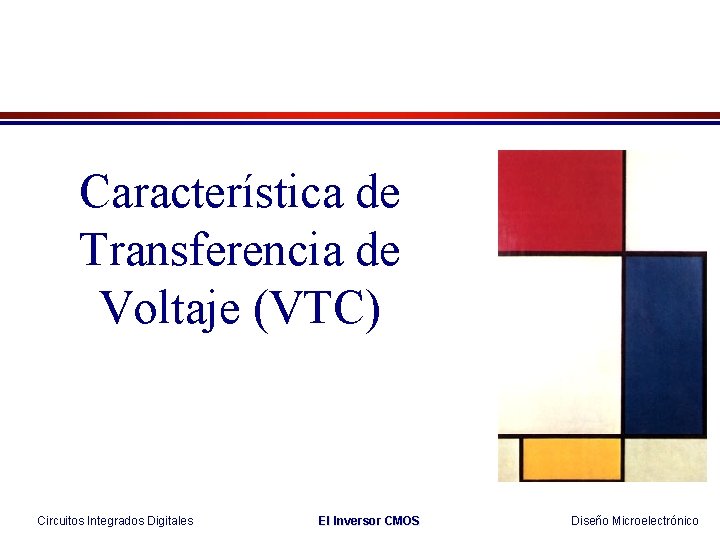 Característica de Transferencia de Voltaje (VTC)

Circuitos Integrados Digitales

El Inversor CMOS

Diseño Microelectrónico